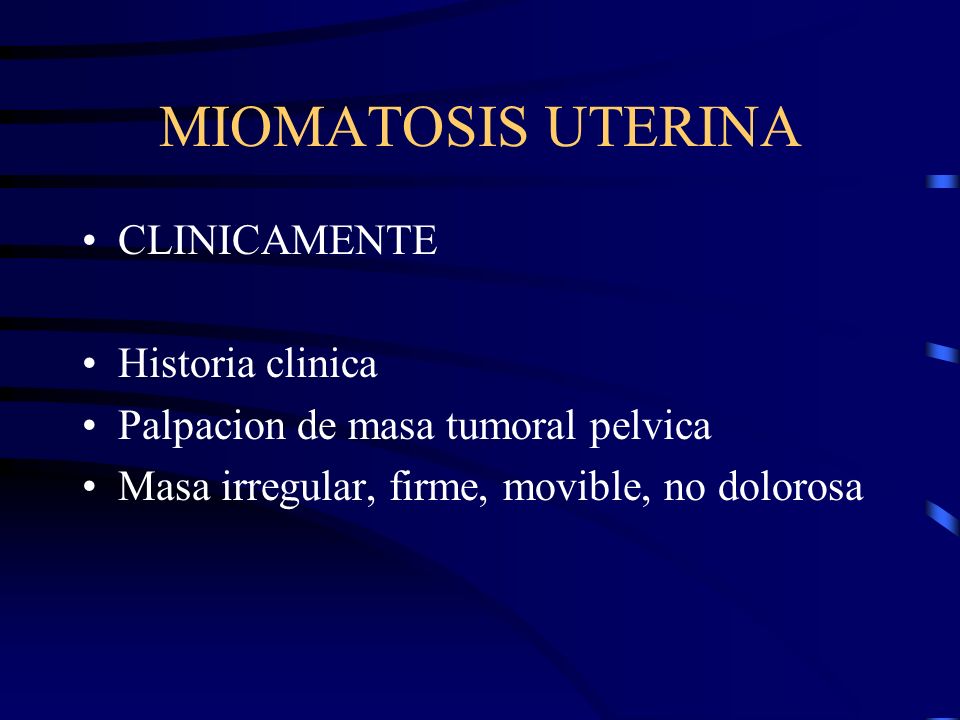 MIOMATOSIS UTERINA

• CLINICAMENTE

• Historia clinica
• Palpacion de masa tumoral pelvica
• Masa irregular, firme, movible, no dolorosa